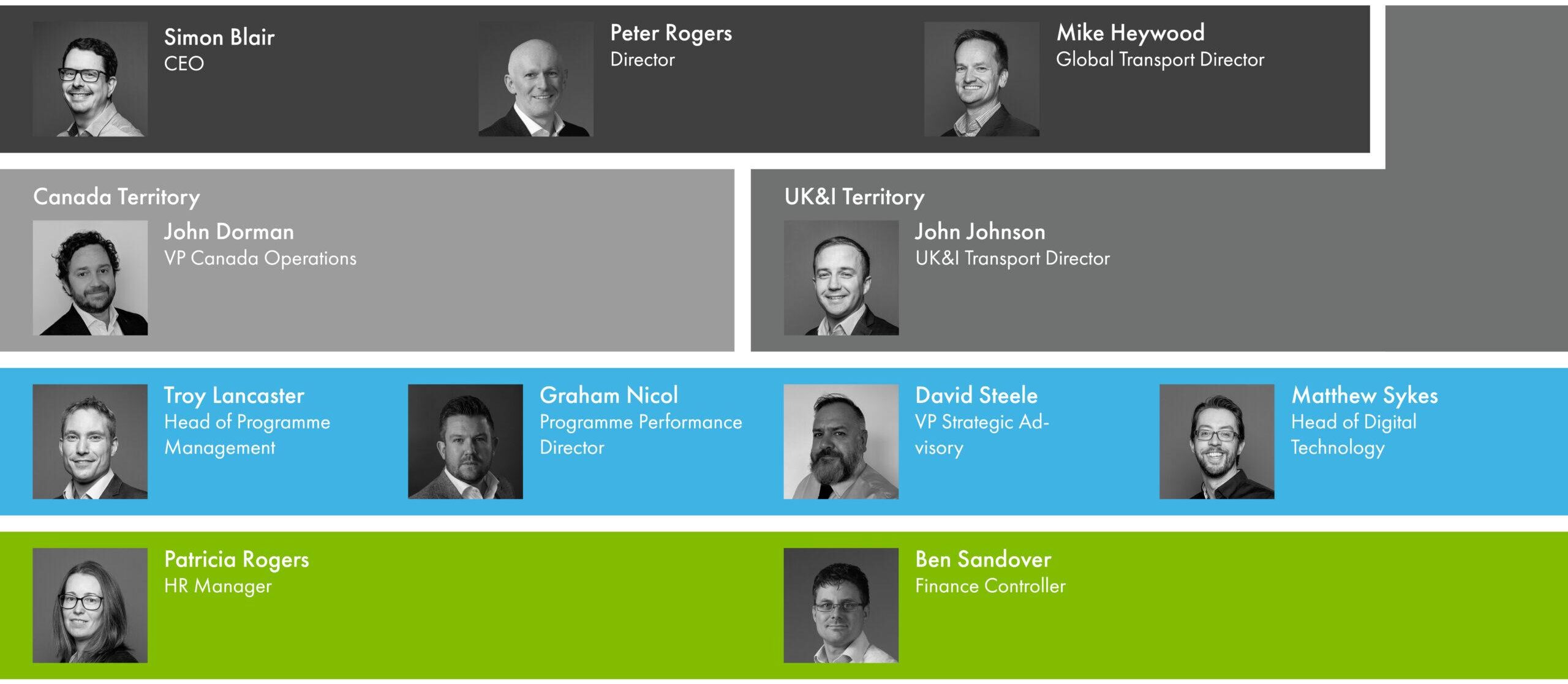 Simon Blair
CEO

Peter Rogers
Director

Mike Heywood
Global Transport Director

Canada Territory

John Dorman
VP Canada Operations

UK&I Territory

John Johnson
UK&I Transport Director

Troy Lancaster
Head of Programme Management

Graham Nicol
Programme Performance Director

David Steele
VP Strategic Advisory

Matthew Sykes
Head of Digital Technology

Patricia Rogers
HR Manager

Ben Sandover
Finance Controller